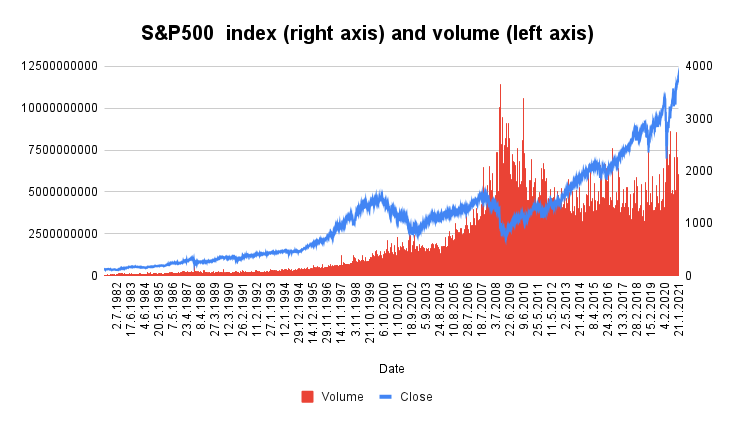 S&P500 index (right axis) and volume (left axis)

12500000000
10000000000
7500000000
5000000000
2500000000
0

4000
3000
2000
1000
0

2.7.1982
17.6.1983
4.6.1984
20.5.1985
7.5.1986
23.4.1987
8.4.1988
27.3.1989
12.3.1990
26.2.1991
11.2.1992
27.1.1993
12.1.1994
29.12.1994
14.12.1995
29.11.1996
14.11.1997
3.11.1998
21.10.1999
6.10.2000
1.10.2001
18.9.2002
5.9.2003
24.8.2004
10.8.2005
28.7.2006
18.7.2007
3.7.2008
22.6.2009
9.6.2010
25.5.2011
11.5.2012
2.5.2013
21.4.2014
8.4.2015
24.3.2016
13.3.2017
28.2.2018
15.2.2019
4.2.2020
21.1.2021

Date

Volume Close